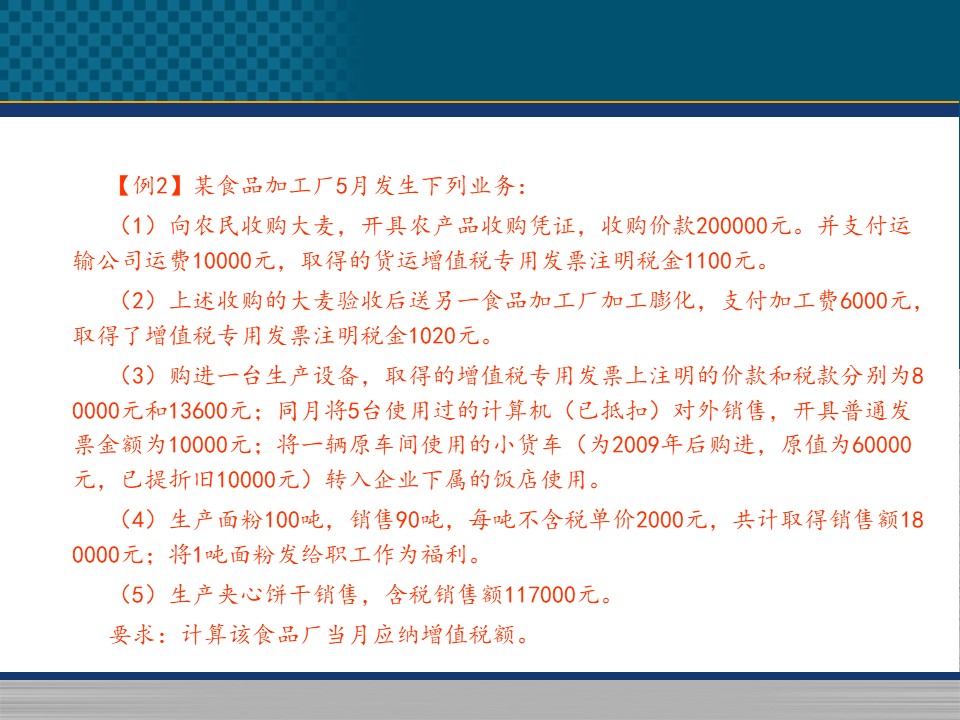 【例2】某食品加工厂5月发生下列业务：

（1）向农民收购大麦，开具农产品收购凭证，收购价款200000元。并支付运输公司运费10000元，取得的货运增值税专用发票注明税金1100元。

（2）上述收购的大麦验收后送另一食品加工厂加工膨化，支付加工费6000元，取得了增值税专用发票注明税金1020元。

（3）购进一台生产设备，取得的增值税专用发票上注明的价款和税款分别为80000元和13600元；同月将5台使用过的计算机（已抵扣）对外销售，开具普通发票金额为10000元；将一辆原车间使用的小货车（为2009年后购进，原值为60000元，已提折旧10000元）转入企业下属的饭店使用。

（4）生产面粉100吨，销售90吨，每吨不含税单价2000元，共计取得销售额180000元；将1吨面粉发给职工作为福利。

（5）生产夹心饼干销售，含税销售额117000元。

要求：计算该食品厂当月应纳增值税额。